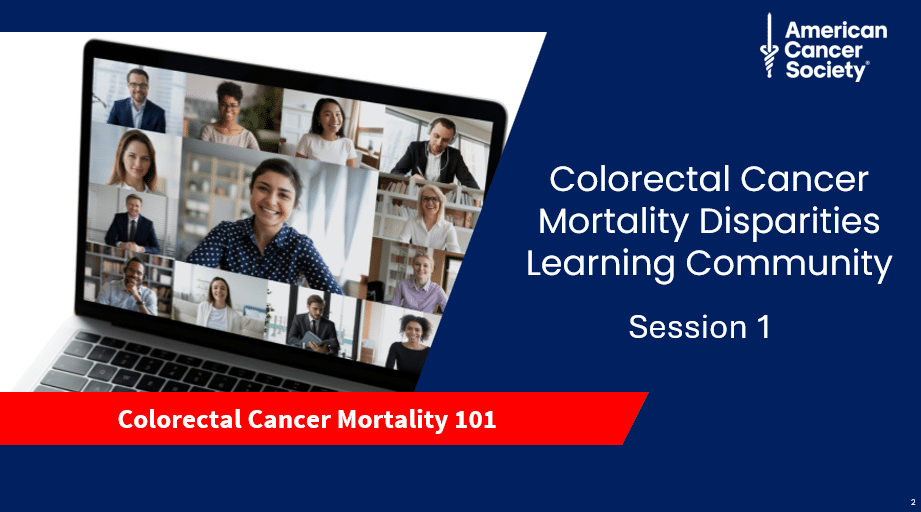 American Cancer Society®

Colorectal Cancer Mortality Disparities Learning Community

Session 1

Colorectal Cancer Mortality 101

2